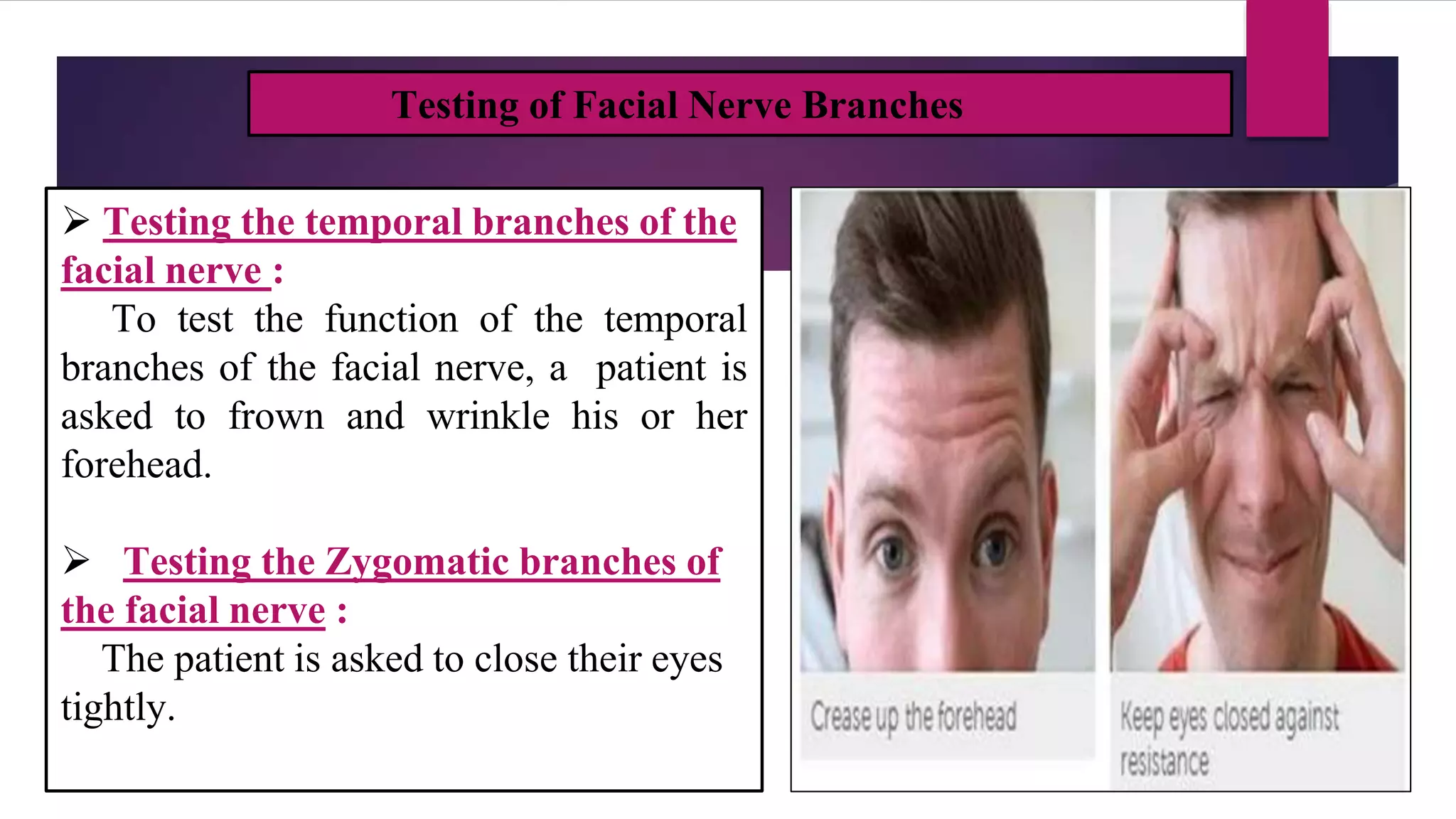 Testing of Facial Nerve Branches

➢ Testing the temporal branches of the facial nerve :

To test the function of the temporal branches of the facial nerve, a patient is asked to frown and wrinkle his or her forehead.

➢ Testing the Zygomatic branches of the facial nerve :

The patient is asked to close their eyes tightly.

Crease up the forehead

Keep eyes closed against resistance